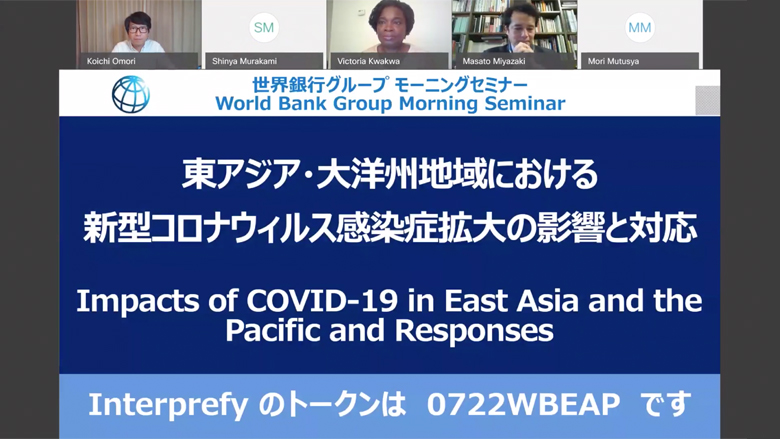 Koichi Omori

SM
Shinya Murakami

Victoria Kwakwa

Masato Miyazaki

MM
Mori Mutusya

世界銀行グループ モーニングセミナー
World Bank Group Morning Seminar

東アジア・大洋州地域における
新型コロナウィルス感染症拡大の影響と対応

Impacts of COVID-19 in East Asia and the Pacific and Responses

Interprefy のトークンは 0722WBEAP です